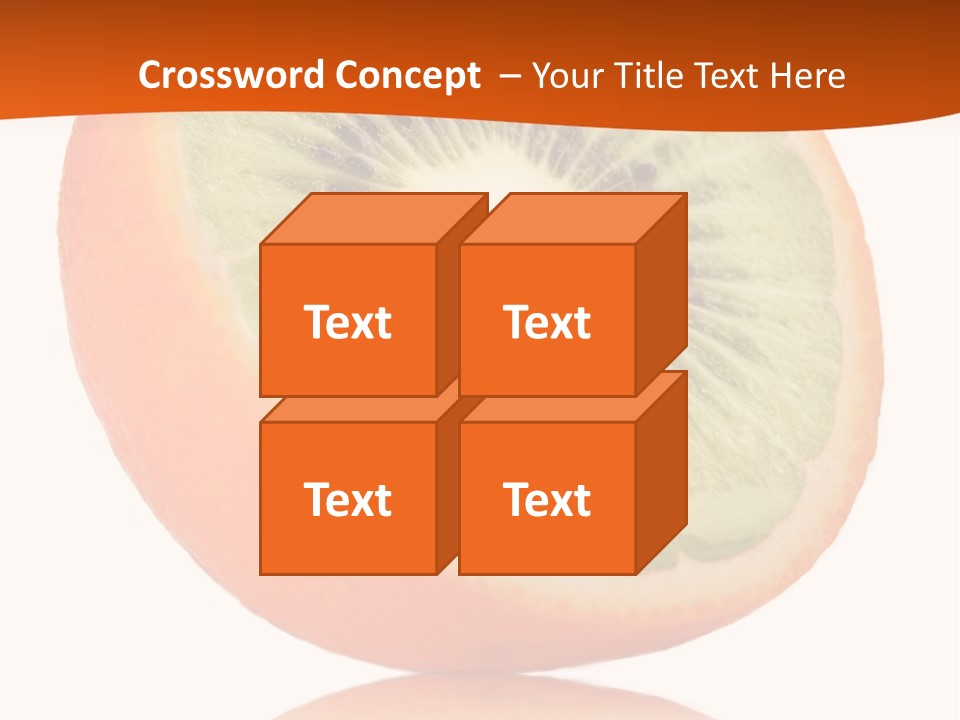 Crossword Concept – Your Title Text Here

Text

Text

Text

Text